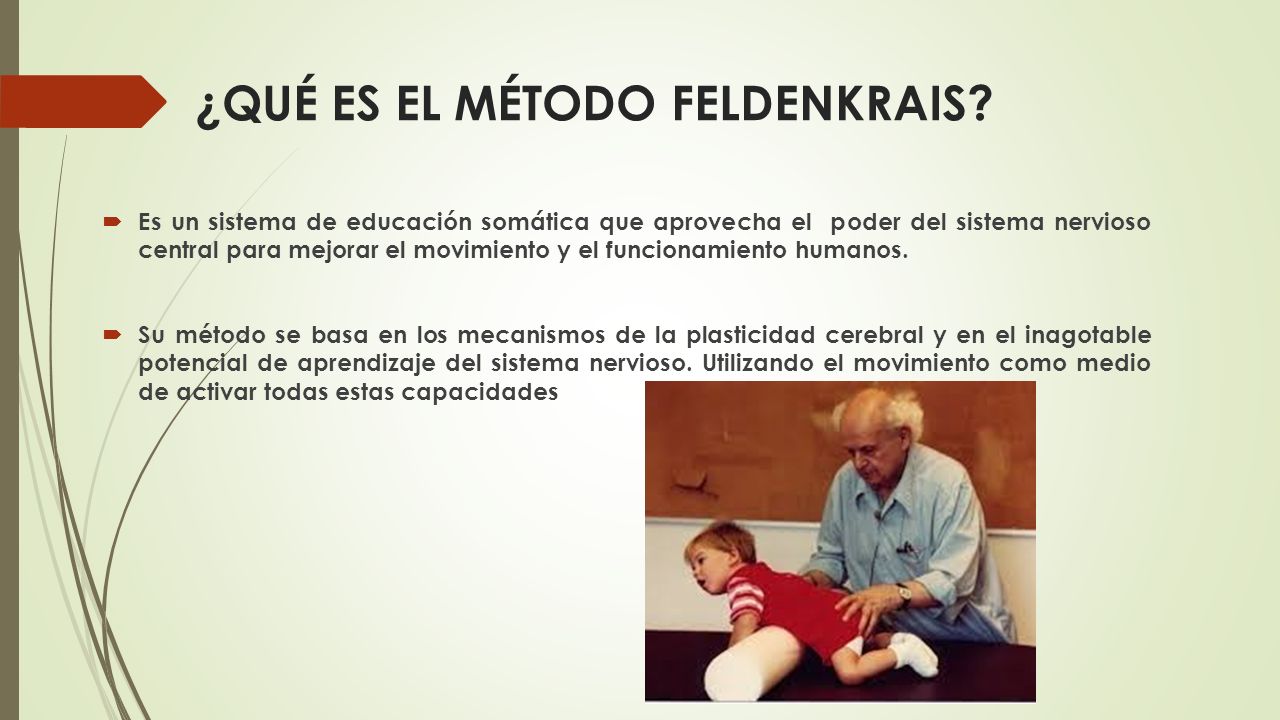 ¿QUÉ ES EL MÉTODO FELDENKRAIS?

Es un sistema de educación somática que aprovecha el poder del sistema nervioso central para mejorar el movimiento y el funcionamiento humanos.

Su método se basa en los mecanismos de la plasticidad cerebral y en el inagotable potencial de aprendizaje del sistema nervioso. Utilizando el movimiento como medio de activar todas estas capacidades